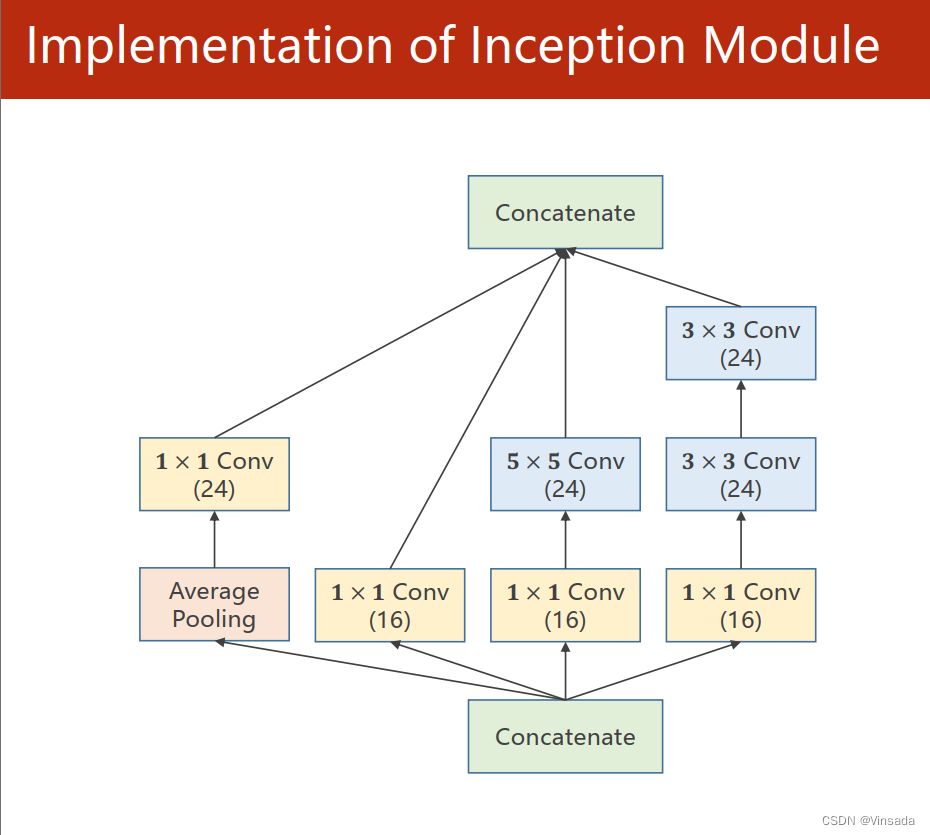 Implementation of Inception Module

Concatenate

$3 \times 3$ Conv
(24)

$1 \times 1$ Conv
(24)

$5 \times 5$ Conv
(24)

$3 \times 3$ Conv
(24)

Average Pooling

$1 \times 1$ Conv
(16)

$1 \times 1$ Conv
(16)

$1 \times 1$ Conv
(16)

Concatenate

CSDN @Vinsada